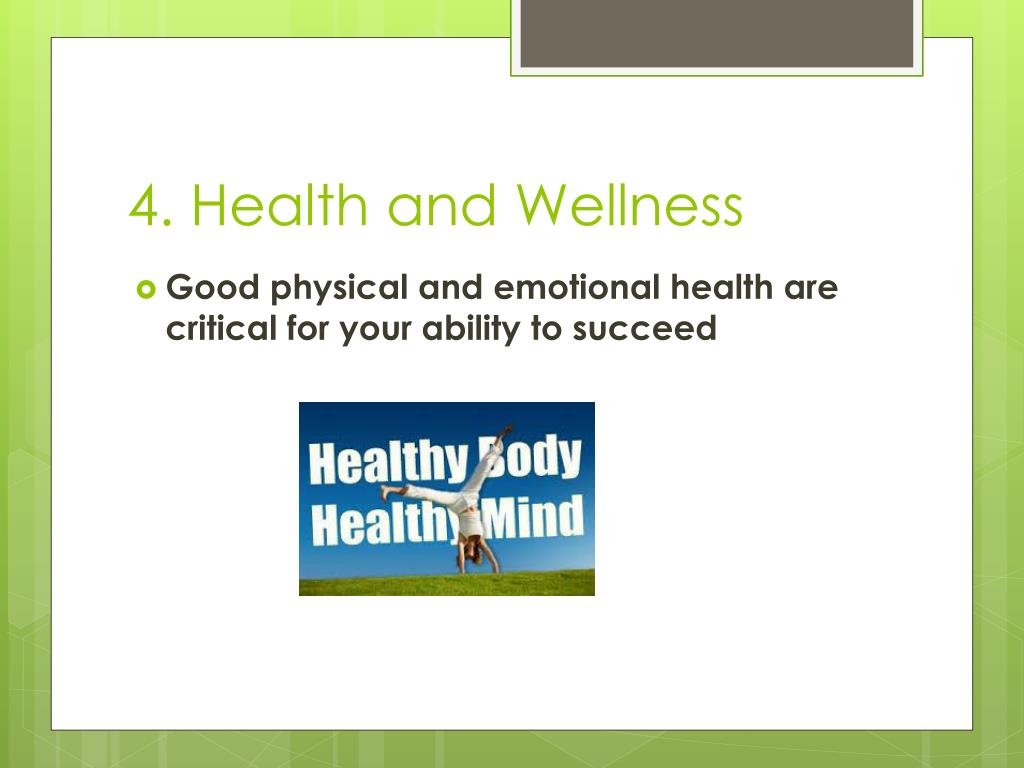 4. Health and Wellness

Good physical and emotional health are critical for your ability to succeed

Healthy Body
Healthy Mind